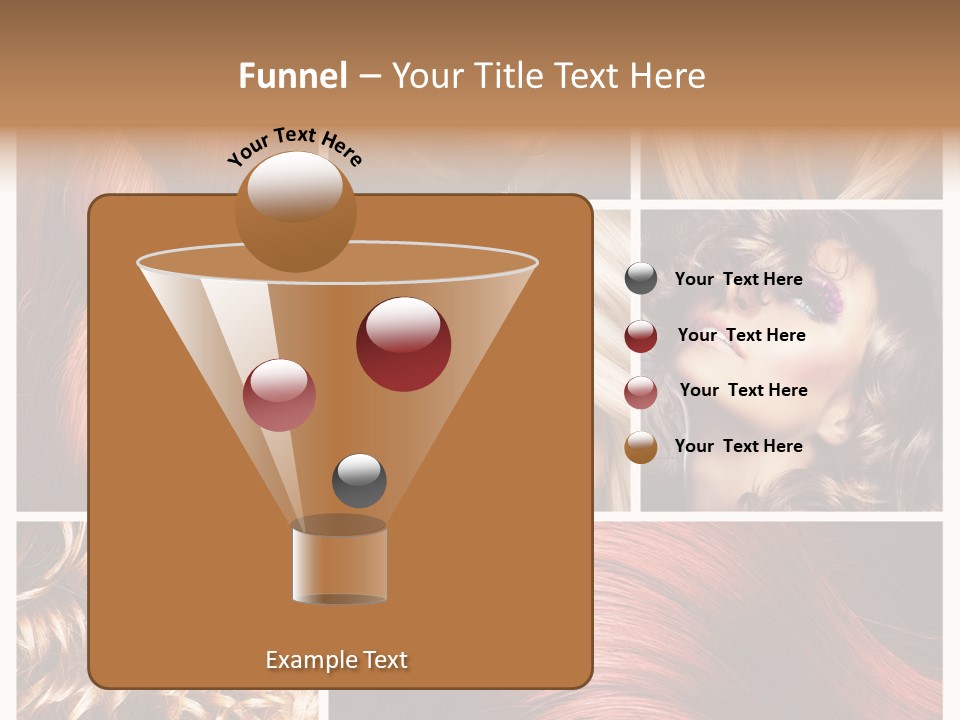 Funnel – Your Title Text Here

Your Text Here

Your Text Here

Your Text Here

Your Text Here

Your Text Here

Example Text